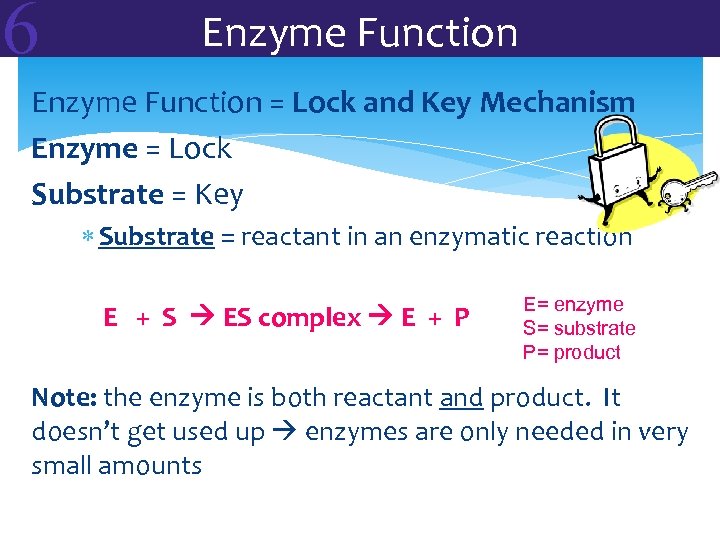 6

Enzyme Function

Enzyme Function = Lock and Key Mechanism

Enzyme = Lock

Substrate = Key

* Substrate = reactant in an enzymatic reaction

E + S → ES complex → E + P

E= enzyme
S= substrate
P= product

Note: the enzyme is both reactant and product. It doesn't get used up → enzymes are only needed in very small amounts